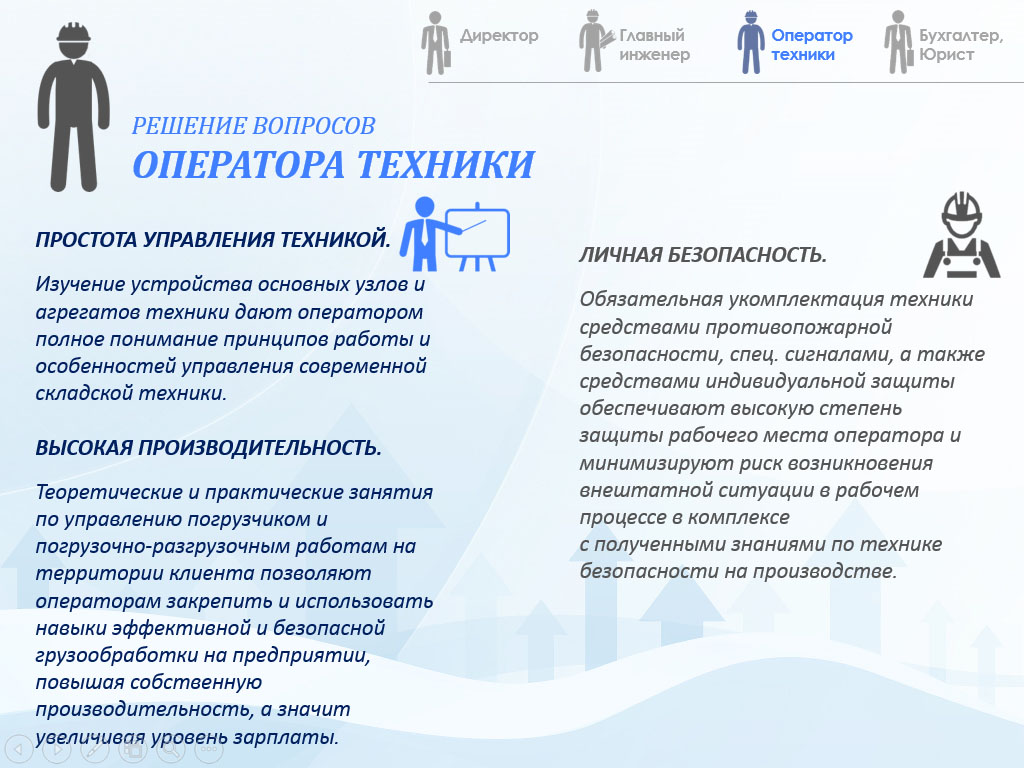 Директор
Главный инженер
Оператор техники
Бухгалтер, Юрист

РЕШЕНИЕ ВОПРОСОВ
ОПЕРАТОРА ТЕХНИКИ

ПРОСТОТА УПРАВЛЕНИЯ ТЕХНИКОЙ.

Изучение устройства основных узлов и агрегатов техники дают оператором полное понимание принципов работы и особенностей управления современной складской техники.

ВЫСОКАЯ ПРОИЗВОДИТЕЛЬНОСТЬ.

Теоретические и практические занятия по управлению погрузчиком и погрузочно-разгрузочным работам на территории клиента позволяют операторам закрепить и использовать навыки эффективной и безопасной грузообработки на предприятии, повышая собственную производительность, а значит увеличивая уровень зарплаты.

ЛИЧНАЯ БЕЗОПАСНОСТЬ.

Обязательная укомплектация техники средствами противопожарной безопасности, спец. сигналами, а также средствами индивидуальной защиты обеспечивают высокую степень защиты рабочего места оператора и минимизируют риск возникновения внештатной ситуации в рабочем процессе в комплексе
с полученными знаниями по технике безопасности на производстве.